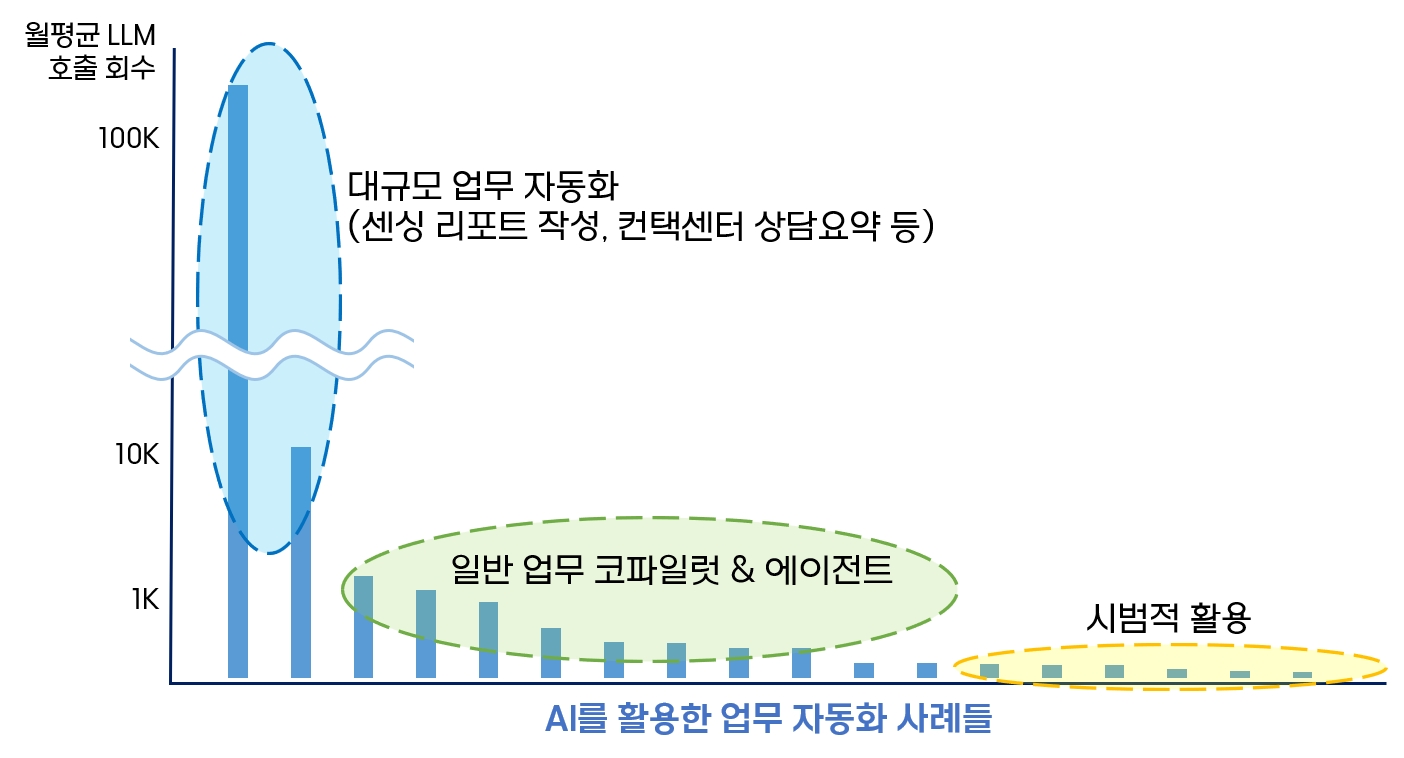 월평균 LLM 호출 회수

100K

10K

1K

대규모 업무 자동화
(센싱 리포트 작성, 컨택센터 상담요약 등)

일반 업무 코파일럿 & 에이전트

시범적 활용

AI를 활용한 업무 자동화 사례들